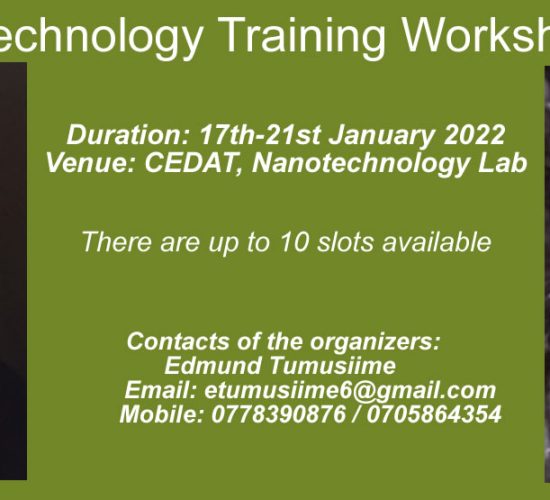 echnology Training Worksh

Duration: 17th-21st January 2022
Venue: CEDAT, Nanotechnology Lab

There are up to 10 slots available

Contacts of the organizers:
Edmund Tumusiime
Email: etumusiime6@gmail.com
Mobile: 0778390876 / 0705864354